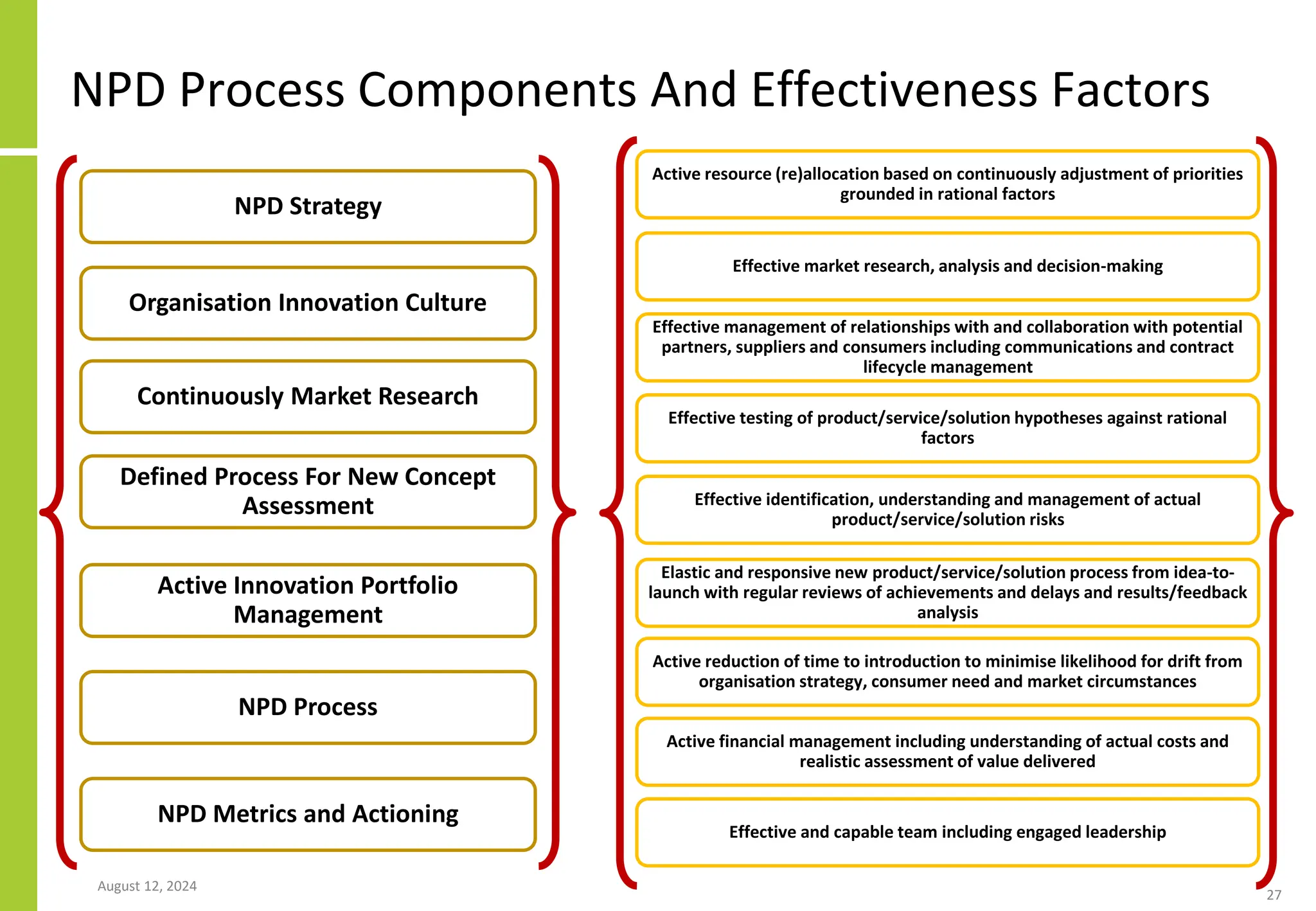 NPD Process Components And Effectiveness Factors

NPD Strategy

Organisation Innovation Culture

Continuously Market Research

Defined Process For New Concept Assessment

Active Innovation Portfolio Management

NPD Process

NPD Metrics and Actioning

Active resource (re)allocation based on continuously adjustment of priorities grounded in rational factors

Effective market research, analysis and decision-making

Effective management of relationships with and collaboration with potential partners, suppliers and consumers including communications and contract lifecycle management

Effective testing of product/service/solution hypotheses against rational factors

Effective identification, understanding and management of actual product/service/solution risks

Elastic and responsive new product/service/solution process from idea-to-launch with regular reviews of achievements and delays and results/feedback analysis

Active reduction of time to introduction to minimise likelihood for drift from organisation strategy, consumer need and market circumstances

Active financial management including understanding of actual costs and realistic assessment of value delivered

Effective and capable team including engaged leadership

August 12, 2024

27